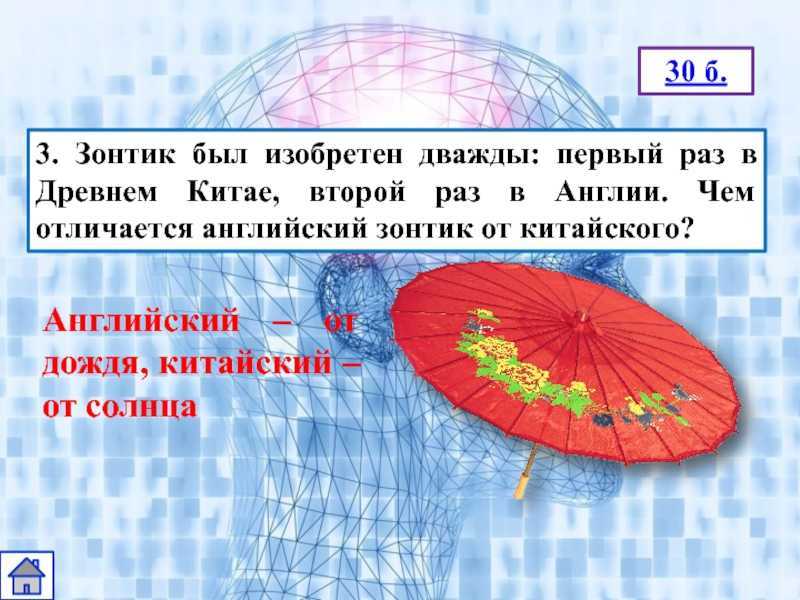 30 б.

3. Зонтик был изобретен дважды: первый раз в Древнем Китае, второй раз в Англии. Чем отличается английский зонтик от китайского?

Английский – от дождя, китайский – от солнца